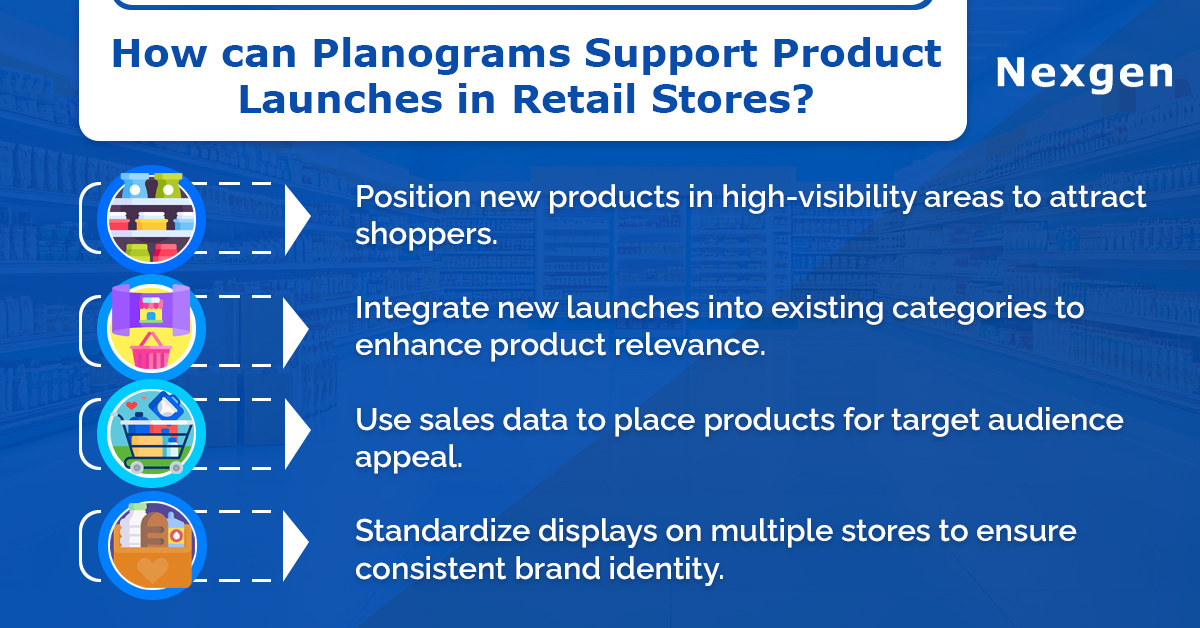 How can Planograms Support Product Launches in Retail Stores?

Nexgen

Position new products in high-visibility areas to attract shoppers.

Integrate new launches into existing categories to enhance product relevance.

Use sales data to place products for target audience appeal.

Standardize displays on multiple stores to ensure consistent brand identity.